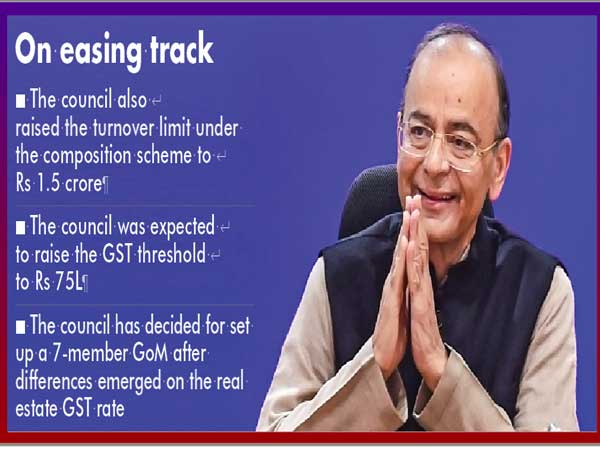 On easing track

■ The council also raised the turnover limit under the composition scheme to Rs 1.5 crore

■ The council was expected to raise the GST threshold to Rs 75L

■ The council has decided for set up a 7-member GoM after differences emerged on the real estate GST rate